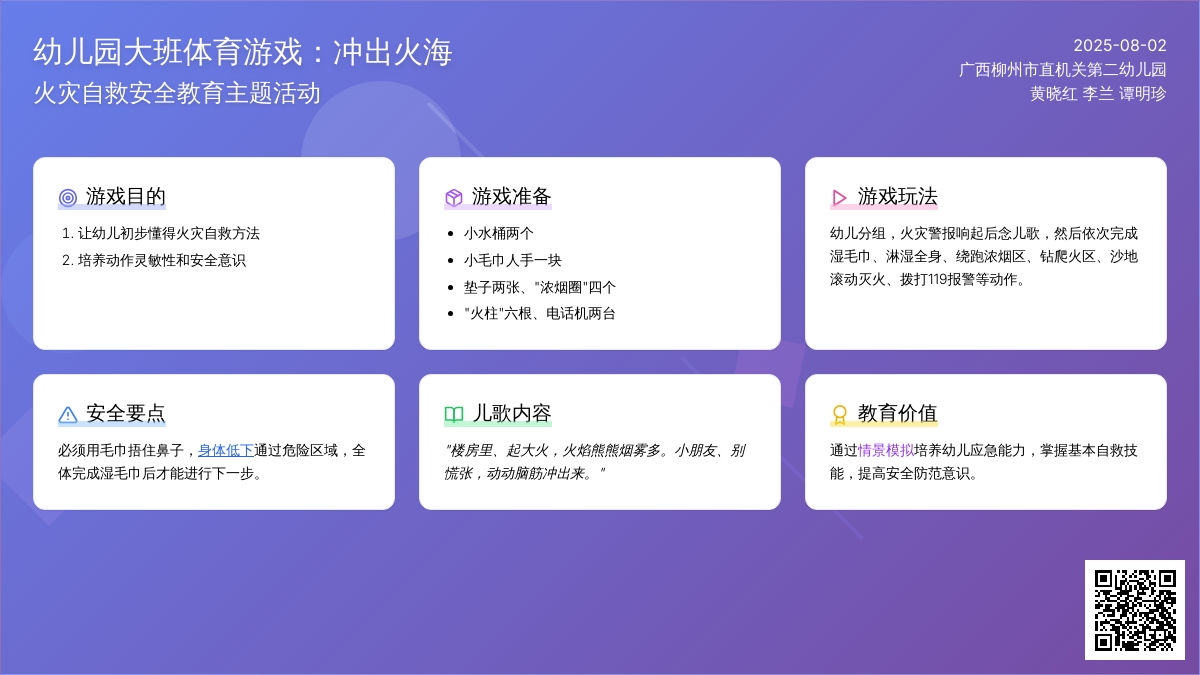 幼儿园大班体育游戏：冲出火海
火灾自救安全教育主题活动

2025-08-02
广西柳州市直机关第二幼儿园
黄晓红 李兰 谭明珍

游戏目的

1. 让幼儿初步懂得火灾自救方法
2. 培养动作灵敏性和安全意识

游戏准备

- 小水桶两个
- 小毛巾人手一块
- 垫子两张、"浓烟圈"四个
- "火柱"六根、电话机两台

游戏玩法

幼儿分组，火灾警报响起后念儿歌，然后依次完成湿毛巾、淋湿全身、绕跑浓烟区、钻爬火区、沙地滚动灭火、拨打119报警等动作。

安全要点

必须用毛巾捂住鼻子，身体低下通过危险区域，全体完成湿毛巾后才能进行下一步。

儿歌内容

"楼房里、起大火，火焰熊熊烟雾多。小朋友、别慌张，动动脑筋冲出来。"

教育价值

通过情景模拟培养幼儿应急能力，掌握基本自救技能，提高安全防范意识。